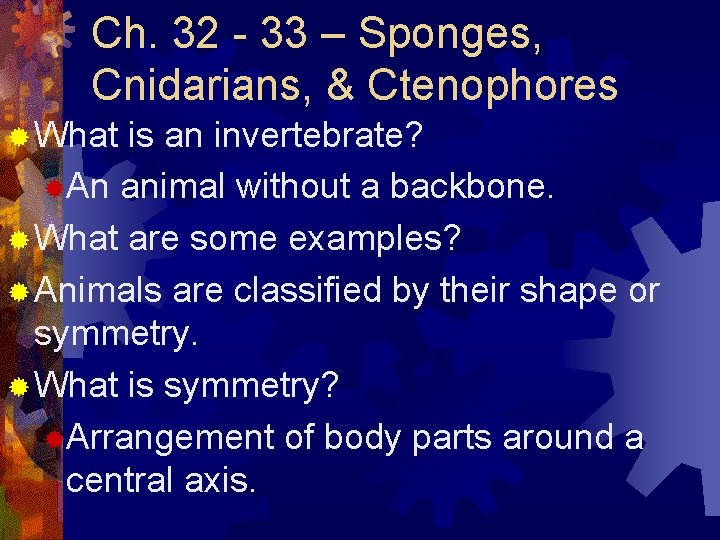 Ch. 32 - 33 – Sponges, Cnidarians, & Ctenophores

What is an invertebrate?

An animal without a backbone.

What are some examples?

Animals are classified by their shape or symmetry.

What is symmetry?

Arrangement of body parts around a central axis.